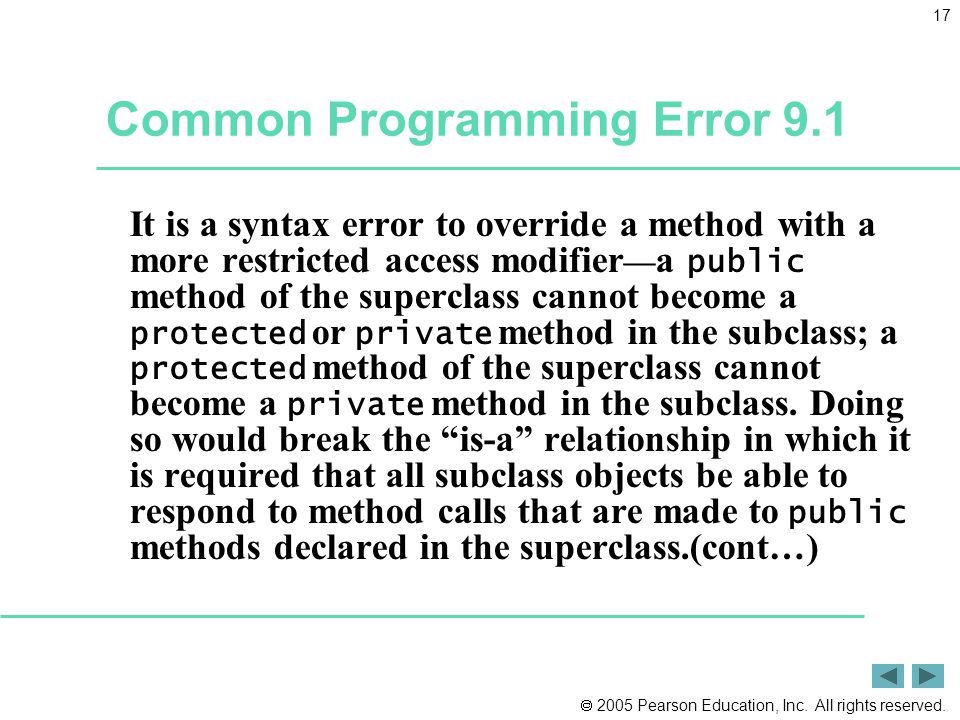 17

Common Programming Error 9.1

It is a syntax error to override a method with a more restricted access modifier—a public method of the superclass cannot become a protected or private method in the subclass; a protected method of the superclass cannot become a private method in the subclass. Doing so would break the “is-a” relationship in which it is required that all subclass objects be able to respond to method calls that are made to public methods declared in the superclass.(cont…)

© 2005 Pearson Education, Inc. All rights reserved.